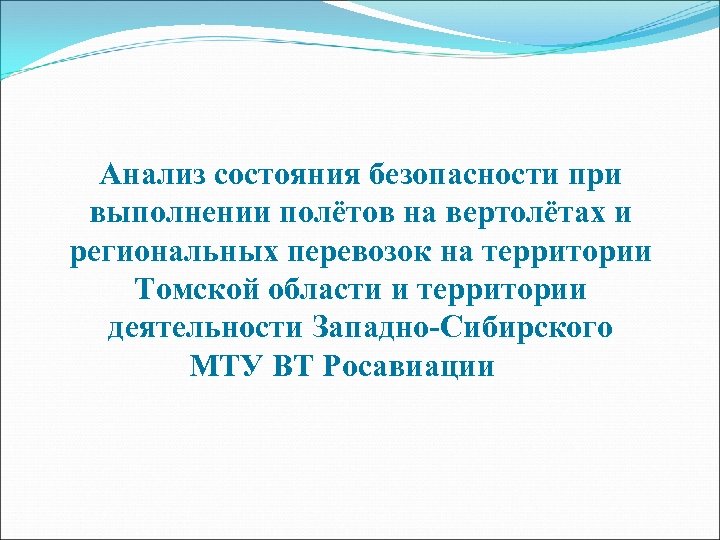 Анализ состояния безопасности при выполнении полётов на вертолётах и региональных перевозок на территории Томской области и территории деятельности Западно-Сибирского МТУ ВТ Росавиации